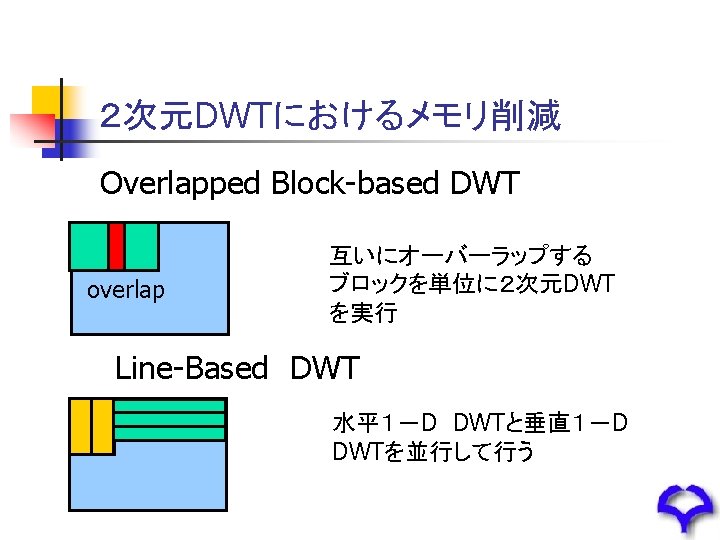 ２次元DWTにおけるメモリ削減

Overlapped Block-based DWT

overlap

互いにオーバーラップするブロックを単位に２次元DWTを実行

Line-Based DWT

水平１－D DWTと垂直１－D DWTを並行して行う